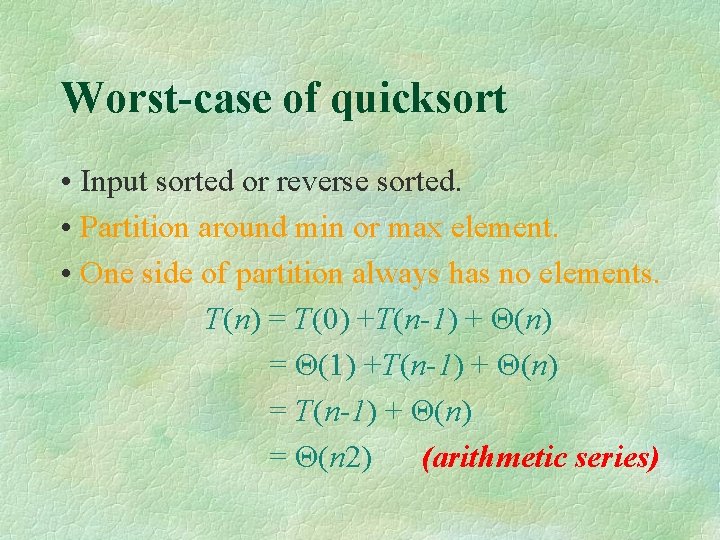 Worst-case of quicksort

• Input sorted or reverse sorted.

• Partition around min or max element.

• One side of partition always has no elements.

$T(n) = T(0) + T(n-1) + \Theta(n)$

$= \Theta(1) + T(n-1) + \Theta(n)$

$= T(n-1) + \Theta(n)$

$= \Theta(n2)$ (arithmetic series)